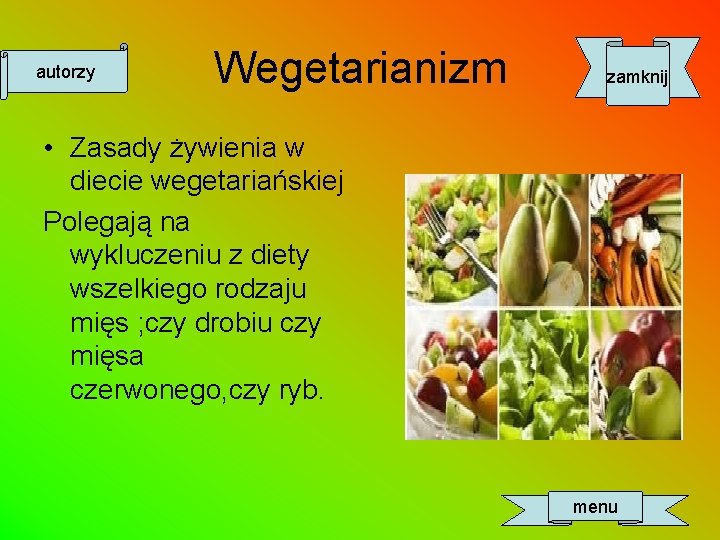 autorzy

Wegetarianizm

zamknij

• Zasady żywienia w diecie wegetariańskiej

Polegają na wykluczeniu z diety wszelkiego rodzaju mięs ;czy drobiu czy mięsa czerwonego,czy ryb.

menu